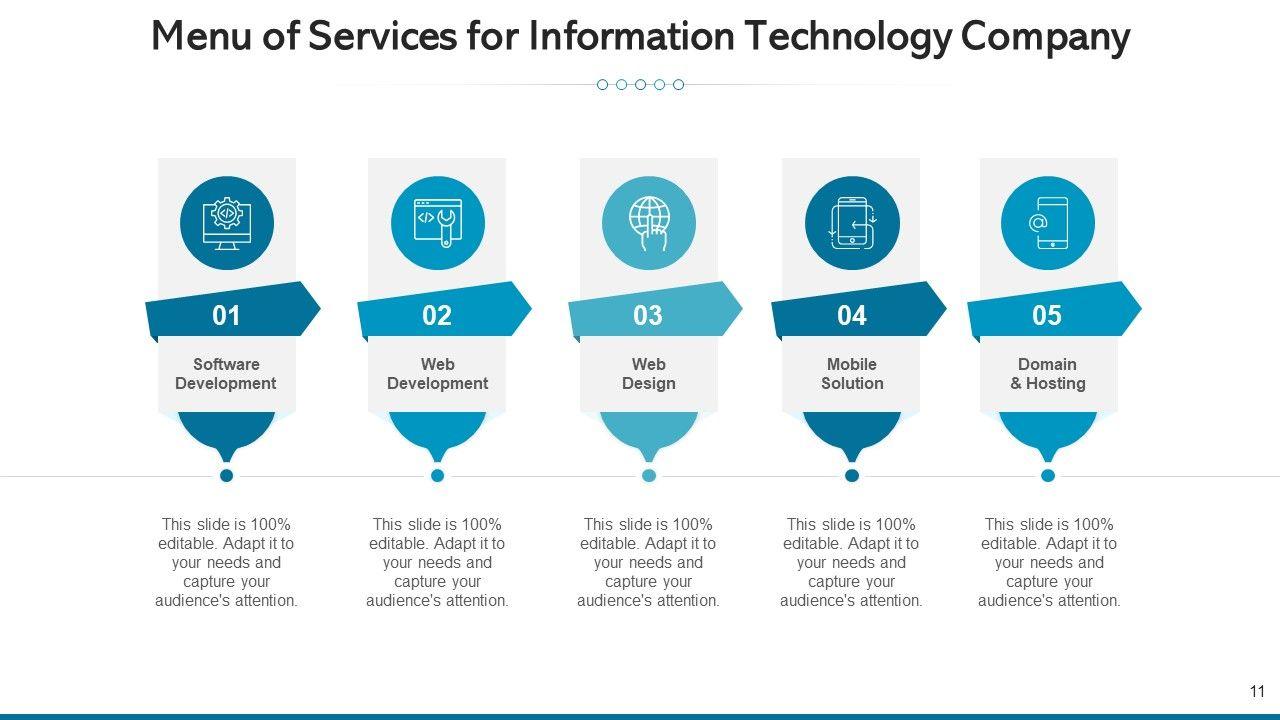 Menu of Services for Information Technology Company

01
Software Development

This slide is 100% editable. Adapt it to your needs and capture your audience's attention.

02
Web Development

This slide is 100% editable. Adapt it to your needs and capture your audience's attention.

03
Web Design

This slide is 100% editable. Adapt it to your needs and capture your audience's attention.

04
Mobile Solution

This slide is 100% editable. Adapt it to your needs and capture your audience's attention.

05
Domain & Hosting

This slide is 100% editable. Adapt it to your needs and capture your audience's attention.

11